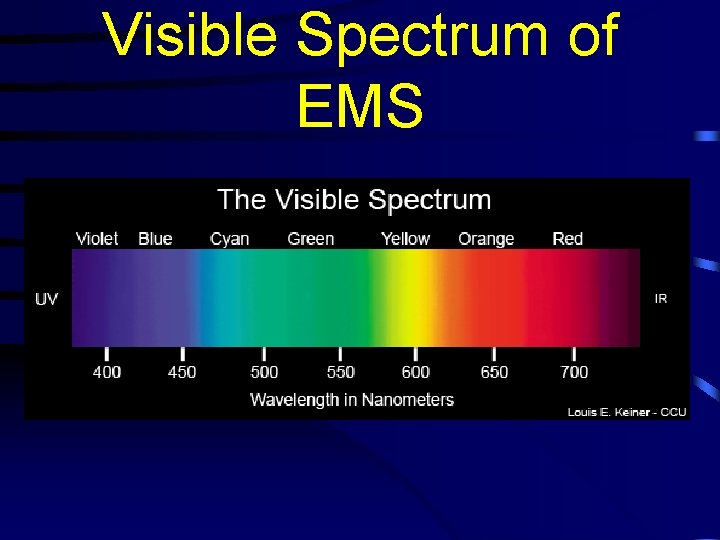 Visible Spectrum of EMS

The Visible Spectrum

Violet Blue Cyan Green Yellow Orange Red

UV

IR

400 450 500 550 600 650 700

Wavelength in Nanometers

Louis E. Keiner - CCU